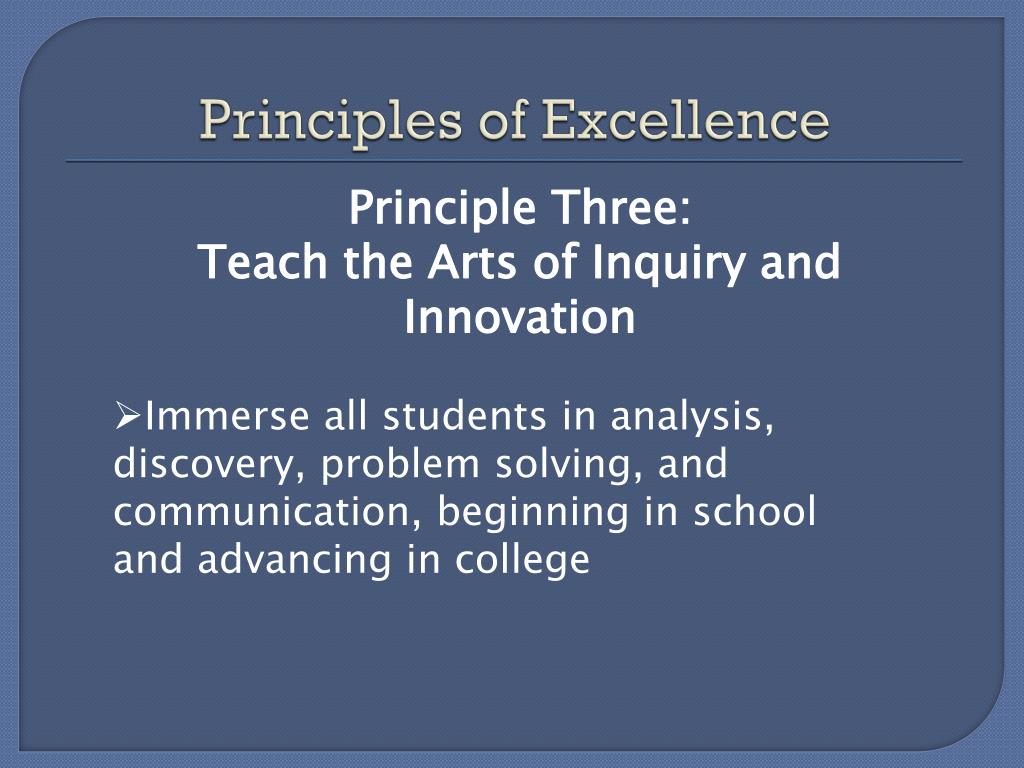 Principles of Excellence

Principle Three:
Teach the Arts of Inquiry and Innovation

➢Immerse all students in analysis, discovery, problem solving, and communication, beginning in school and advancing in college